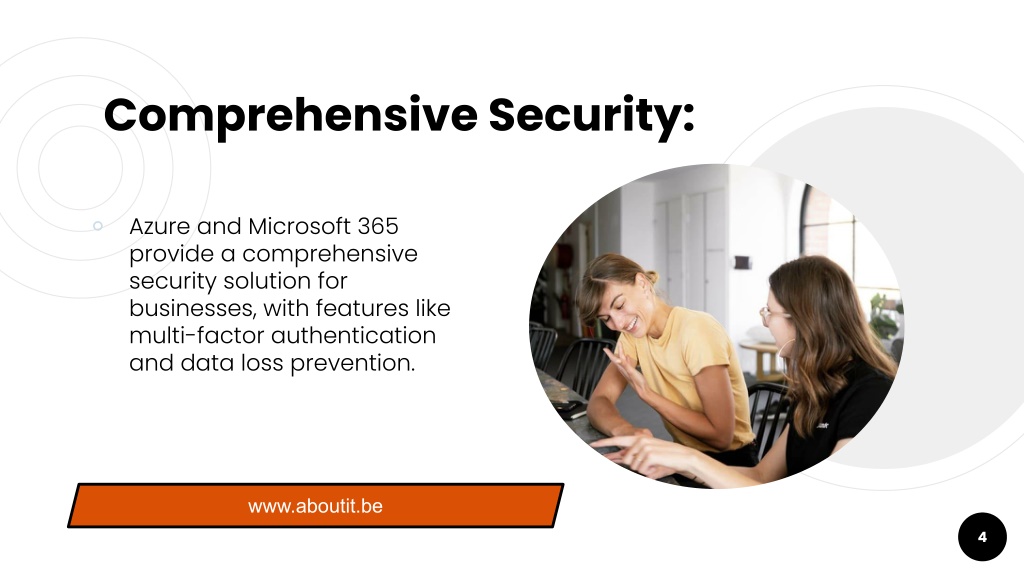 Comprehensive Security:

Azure and Microsoft 365 provide a comprehensive security solution for businesses, with features like multi-factor authentication and data loss prevention.

www.aboutit.be

4